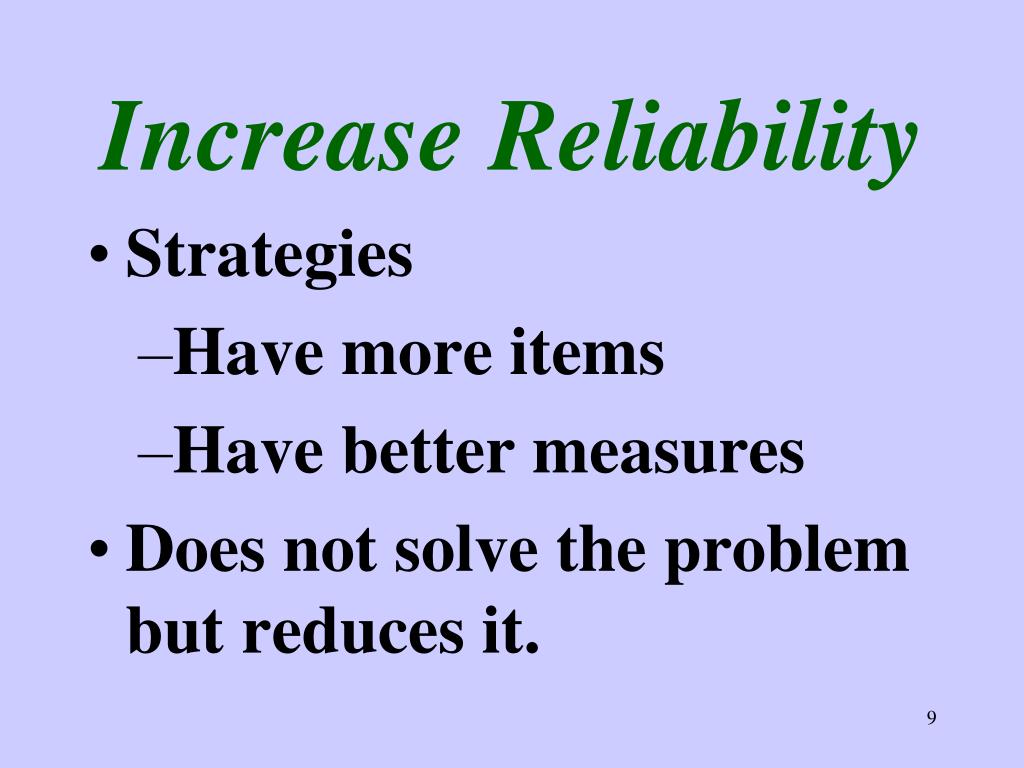 Increase Reliability

• Strategies

–Have more items

–Have better measures

• Does not solve the problem but reduces it.

9